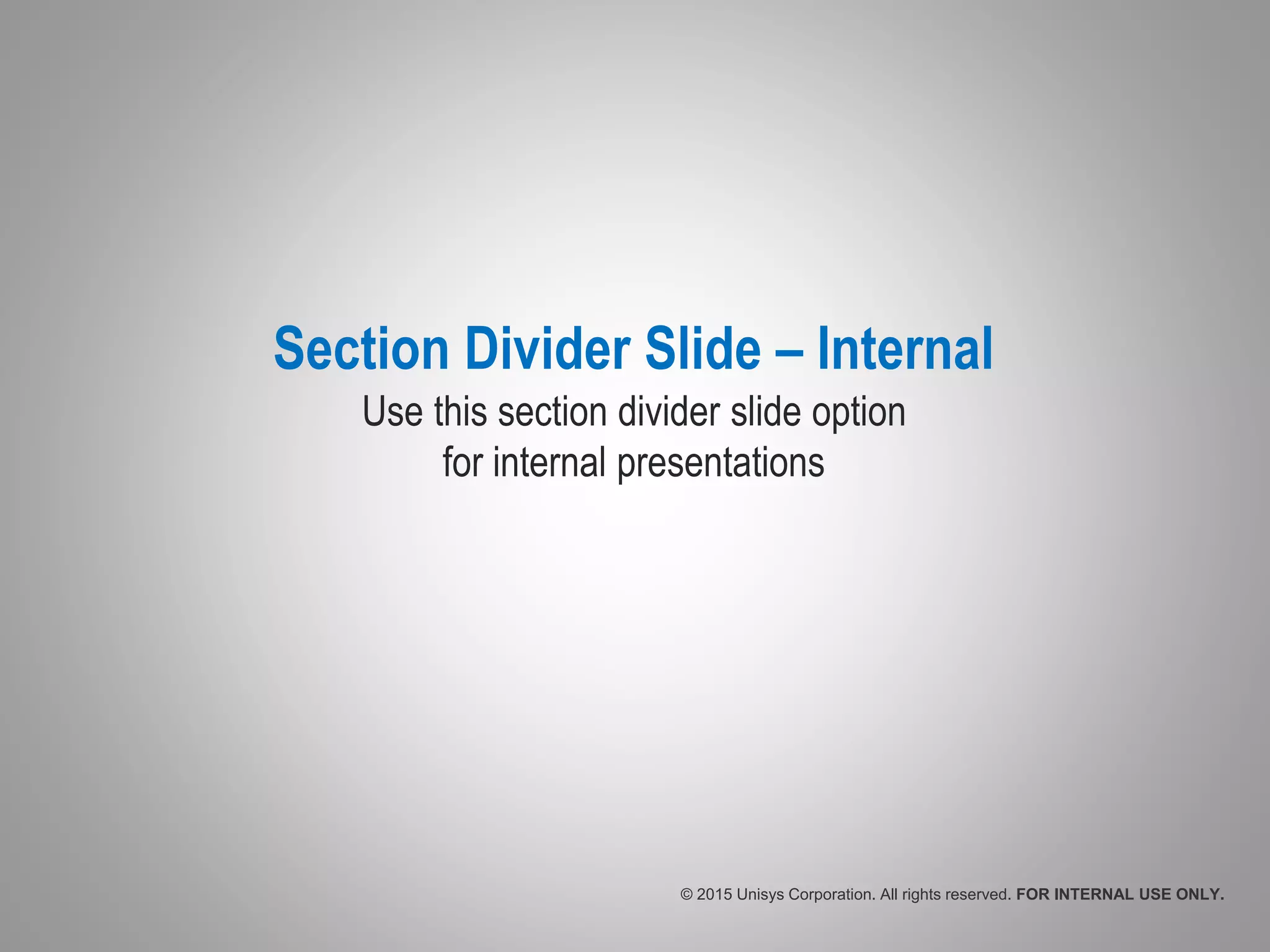 Section Divider Slide – Internal

Use this section divider slide option for internal presentations

© 2015 Unisys Corporation. All rights reserved. FOR INTERNAL USE ONLY.